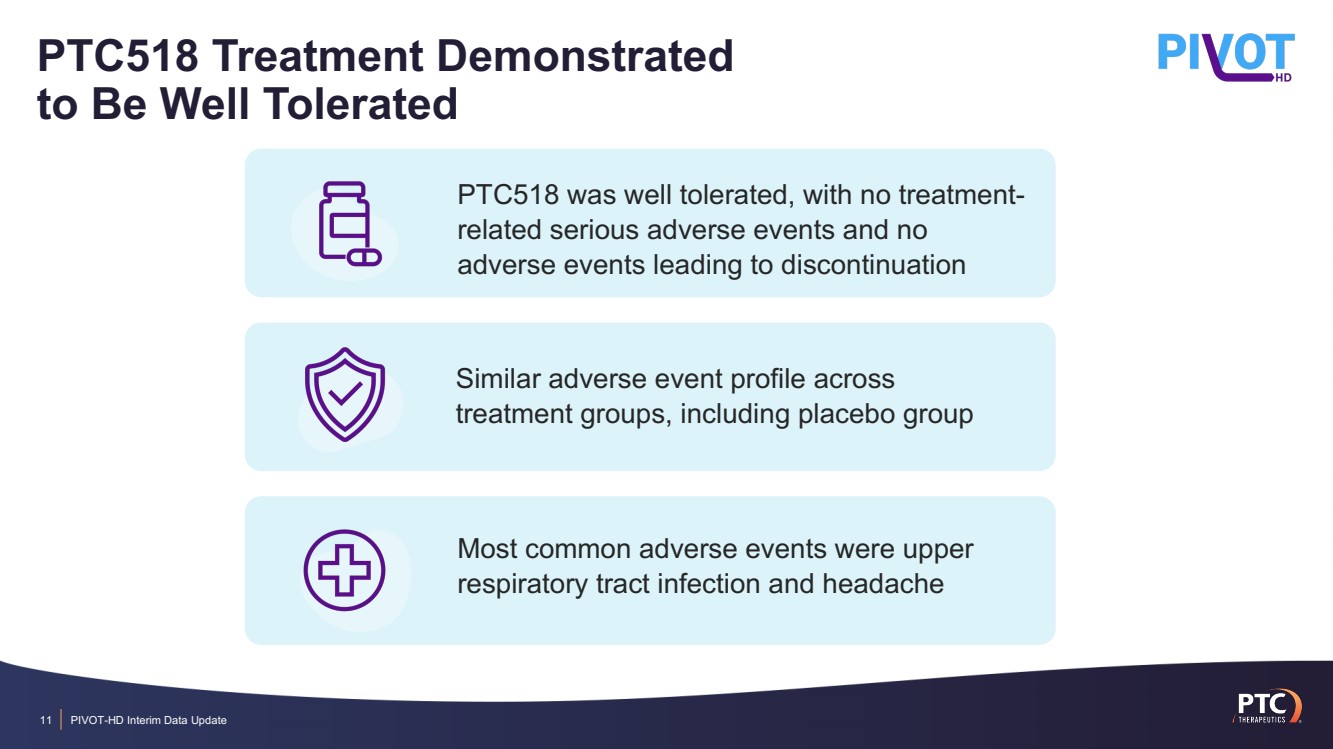 PTC518 Treatment Demonstrated to Be Well Tolerated

PIVOT HD

PTC518 was well tolerated, with no treatment-related serious adverse events and no adverse events leading to discontinuation

Similar adverse event profile across treatment groups, including placebo group

Most common adverse events were upper respiratory tract infection and headache

11 PIVOT-HD Interim Data Update

PTC THERAPEUTICS